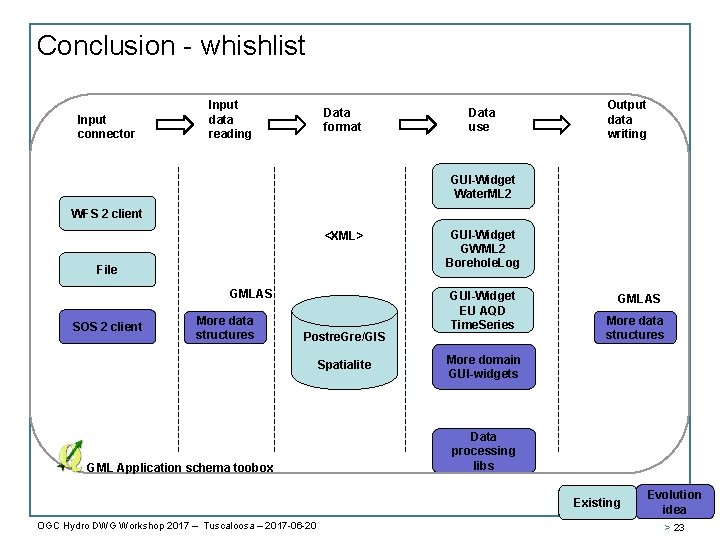 Conclusion - whishlist

Input connector

Input data reading

Data format

Data use

Output data writing

WFS 2 client

File

SOS 2 client

GMLAS

More data structures

<XML>

PostreGre/GIS

Spatialite

GUI-Widget WaterML2

GUI-Widget GWML2 BoreholeLog

GUI-Widget EU AQD TimeSeries

More domain GUI-widgets

Data processing libs

GMLAS

More data structures

GML Application schema toobox

Existing

Evolution idea

OGC Hydro DWG Workshop 2017 – Tuscaloosa – 2017-06-20

> 23